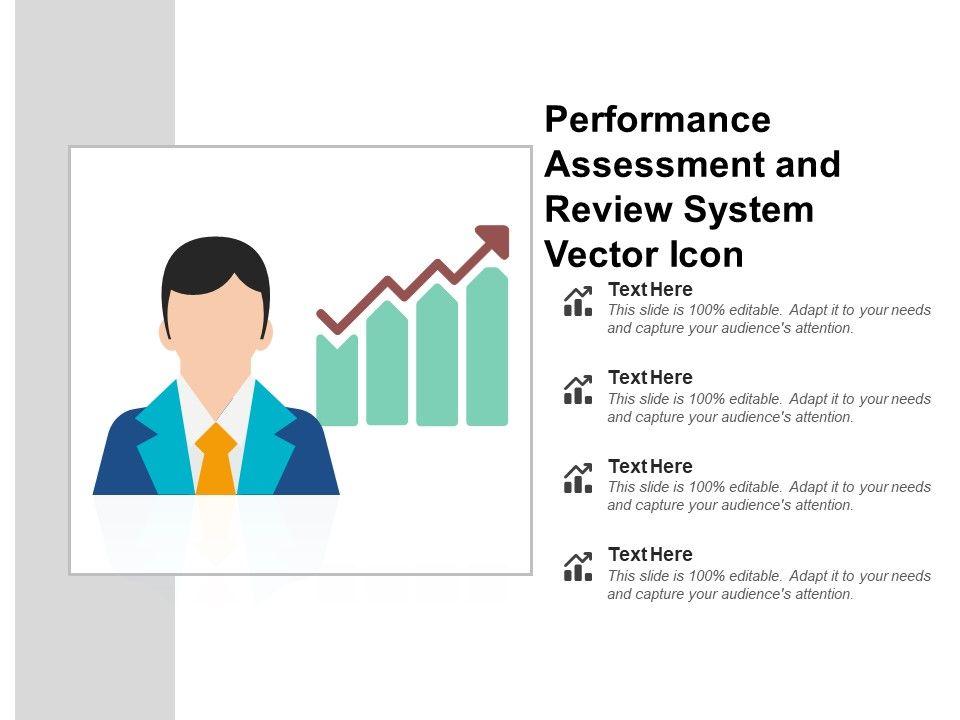 Performance Assessment and Review System Vector Icon

Text Here
This slide is 100% editable. Adapt it to your needs and capture your audience's attention.

Text Here
This slide is 100% editable. Adapt it to your needs and capture your audience's attention.

Text Here
This slide is 100% editable. Adapt it to your needs and capture your audience's attention.

Text Here
This slide is 100% editable. Adapt it to your needs and capture your audience's attention.